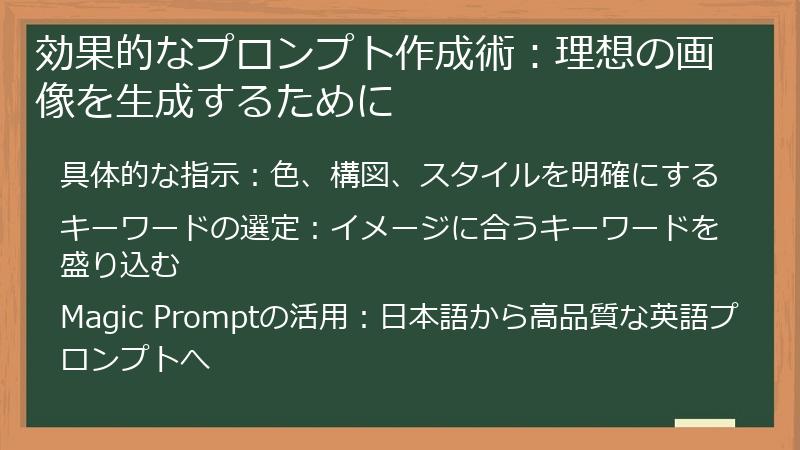 効果的なプロンプト作成術：理想の画像を生成するために

具体的な指示：色、構図、スタイルを明確にする

キーワードの選定：イメージに合うキーワードを盛り込む

Magic Promptの活用：日本語から高品質な英語プロンプトへ